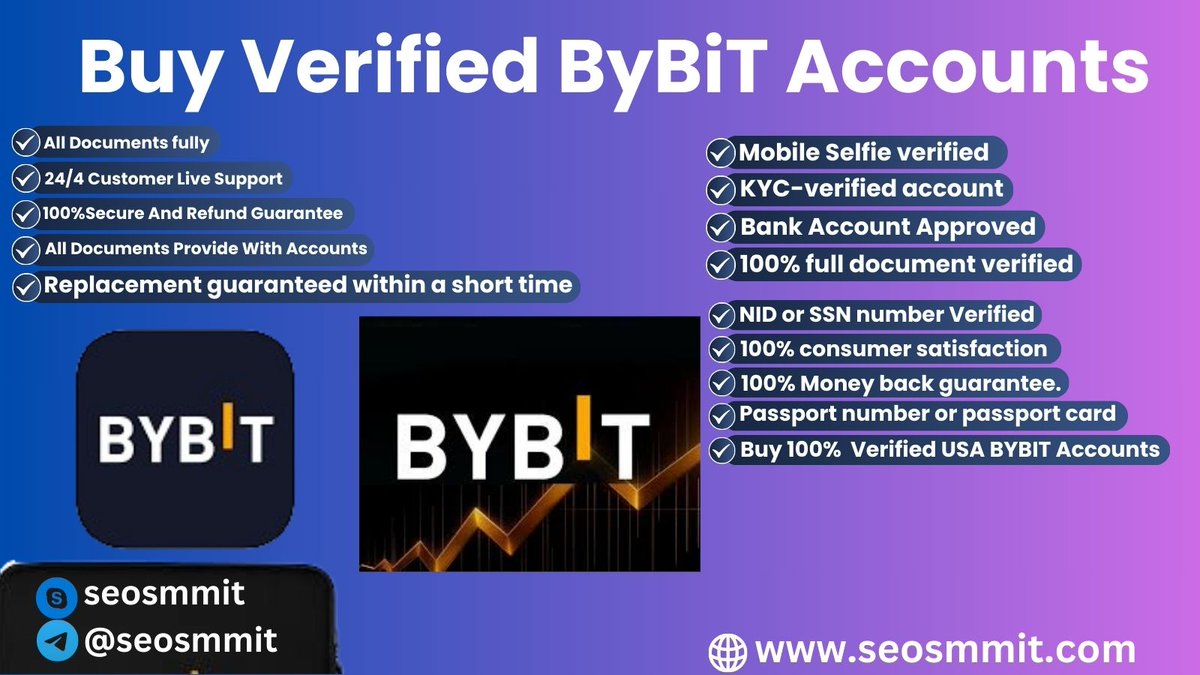 Buy Verified ByBiT Accounts

All Documents fully
24/4 Customer Live Support
100%Secure And Refund Guarantee
All Documents Provide With Accounts
Replacement guaranteed within a short time

Mobile Selfie verified
KYC-verified account
Bank Account Approved
100% full document verified

NID or SSN number Verified
100% consumer satisfaction
100% Money back guarantee.
Passport number or passport card
Buy 100% Verified USA BYBIT Accounts

BYBIT

BYBIT

seosmmit
@seosmmit

www.seosmmit.com